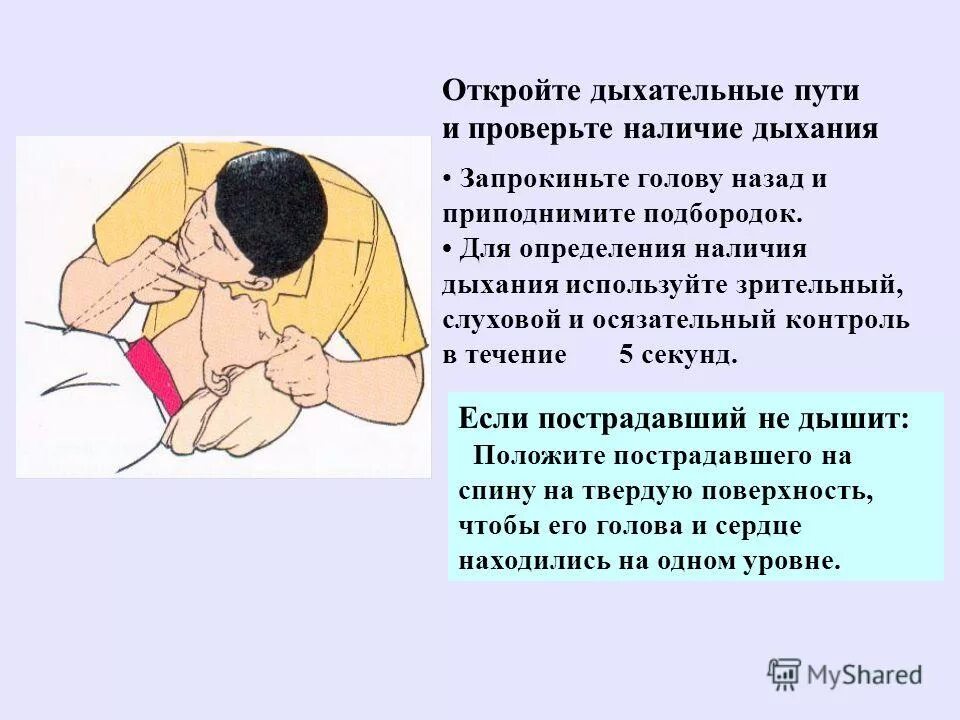 Откройте дыхательные пути и проверьте наличие дыхания

• Запрокиньте голову назад и приподнимите подбородок.
• Для определения наличия дыхания используйте зрительный, слуховой и осязательный контроль в течение 5 секунд.

Если пострадавший не дышит:
Положите пострадавшего на спину на твердую поверхность, чтобы его голова и сердце находились на одном уровне.

MyShared